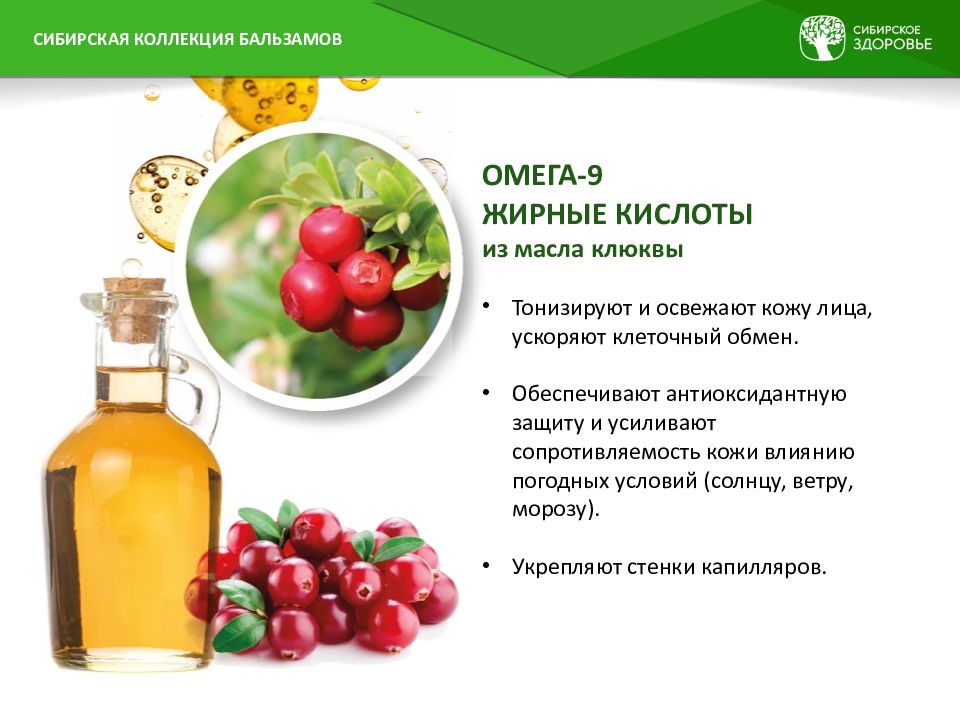 СИБИРСКАЯ КОЛЛЕКЦИЯ БАЛЬЗАМОВ

СИБИРСКОЕ ЗДОРОВЬЕ

ОМЕГА-9
ЖИРНЫЕ КИСЛОТЫ
из масла клюквы

• Тонизируют и освежают кожу лица, ускоряют клеточный обмен.

• Обеспечивают антиоксидантную защиту и усиливают сопротивляемость кожи влиянию погодных условий (солнцу, ветру, морозу).

• Укрепляют стенки капилляров.